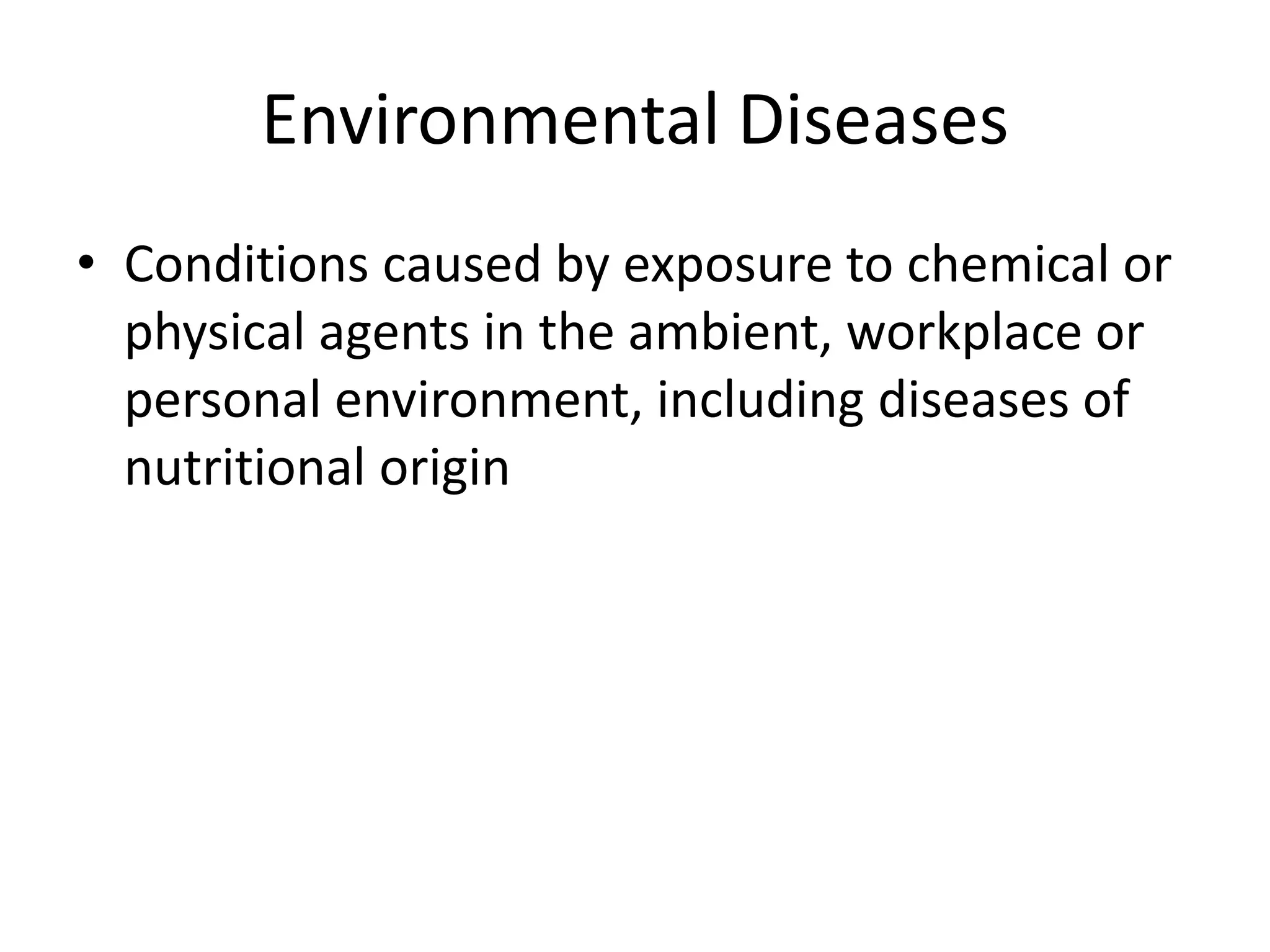 Environmental Diseases

• Conditions caused by exposure to chemical or physical agents in the ambient, workplace or personal environment, including diseases of nutritional origin